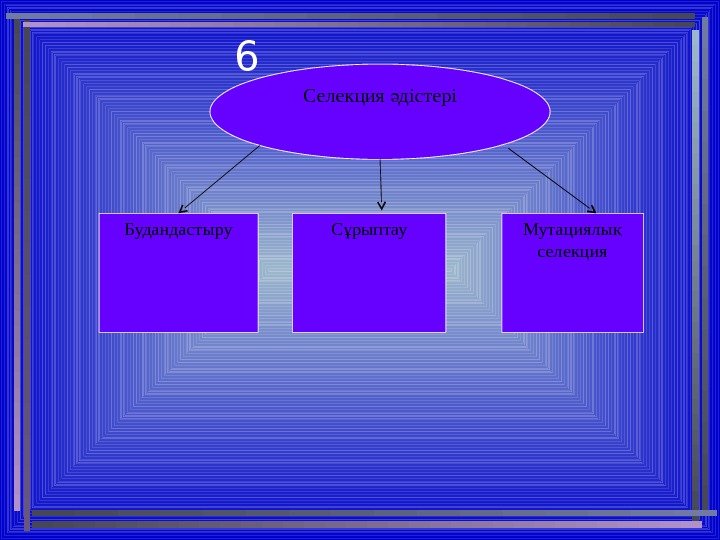 6

Селекция әдістері

Будандастыру

Сұрыптау

Мутациялық селекция